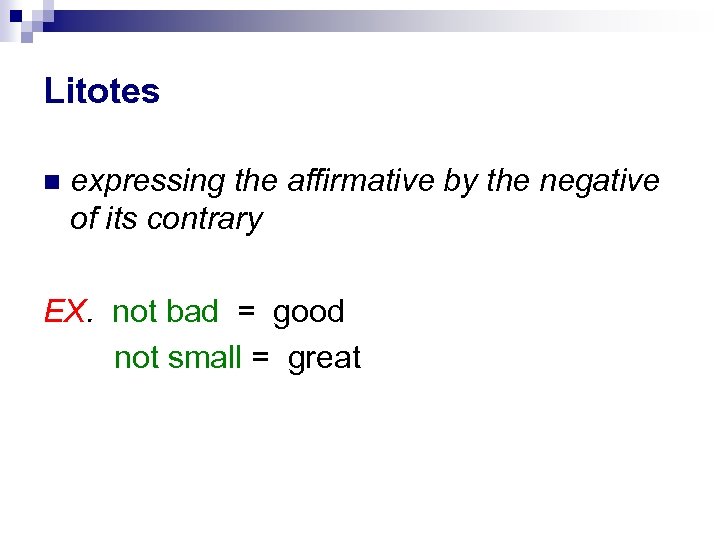 Litotes

expressing the affirmative by the negative of its contrary

EX. not bad = good
not small = great